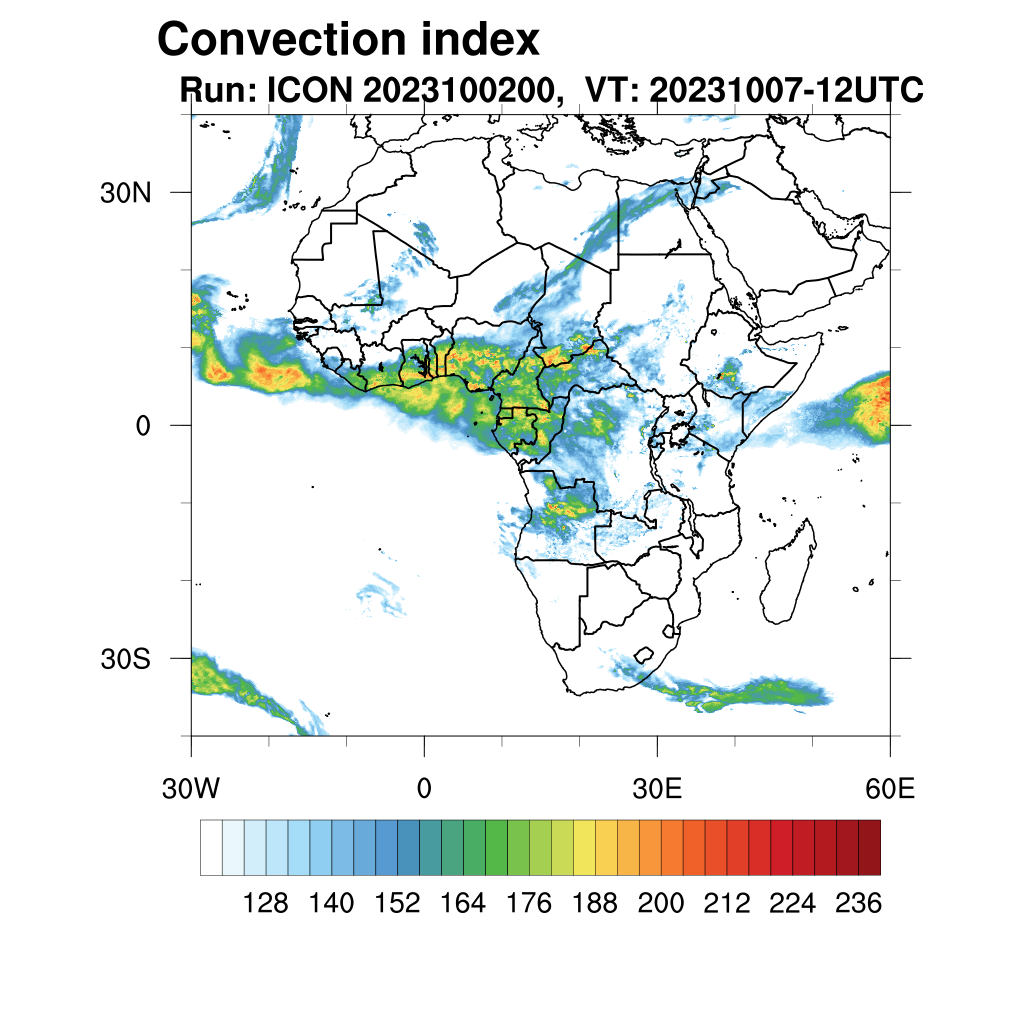 Convection index
Run: ICON 2023100200,  VT: 20231007-12UTC

30N
0
30S

30W
0
30E
60E

128 140 152 164 176 188 200 212 224 236